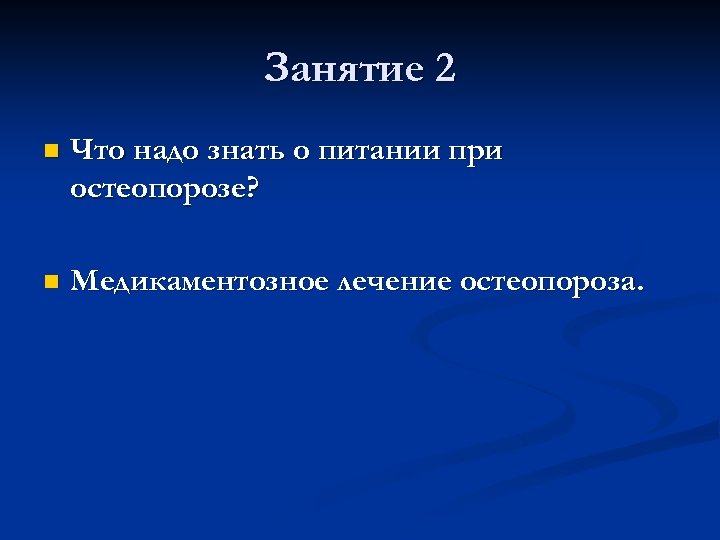 Занятие 2

Что надо знать о питании при остеопорозе?

Медикаментозное лечение остеопороза.